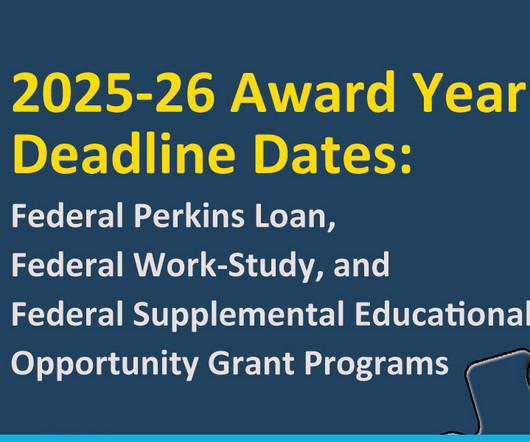 2025-26 Award Year
Deadline Dates:

Federal Perkins Loan,
Federal Work-Study, and
Federal Supplemental Educational
Opportunity Grant Programs